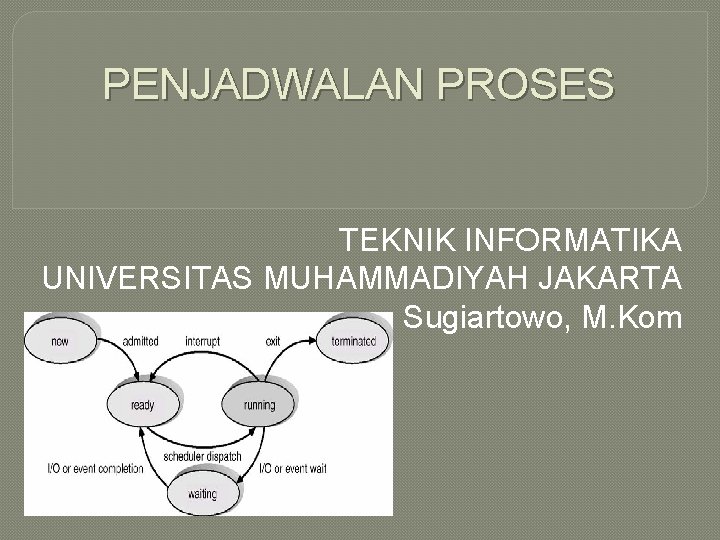 PENJADWALAN PROSES

TEKNIK INFORMATIKA
UNIVERSITAS MUHAMMADIYAH JAKARTA
Sugiartowo, M.Kom

new
admitted
interrupt
exit
terminated
ready
running
scheduler dispatch
I/O or event completion
I/O or event wait
waiting